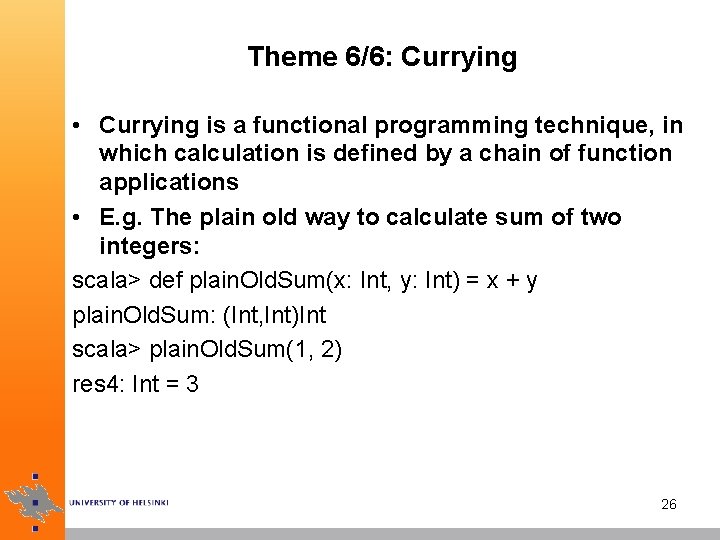 Theme 6/6: Currying

• Currying is a functional programming technique, in which calculation is defined by a chain of function applications

• E.g. The plain old way to calculate sum of two integers:

scala> def plainOldSum(x: Int, y: Int) = x + y

plainOldSum: (Int,Int)Int

scala> plainOldSum(1, 2)

res4: Int = 3

UNIVERSITY OF HELSINKI

26